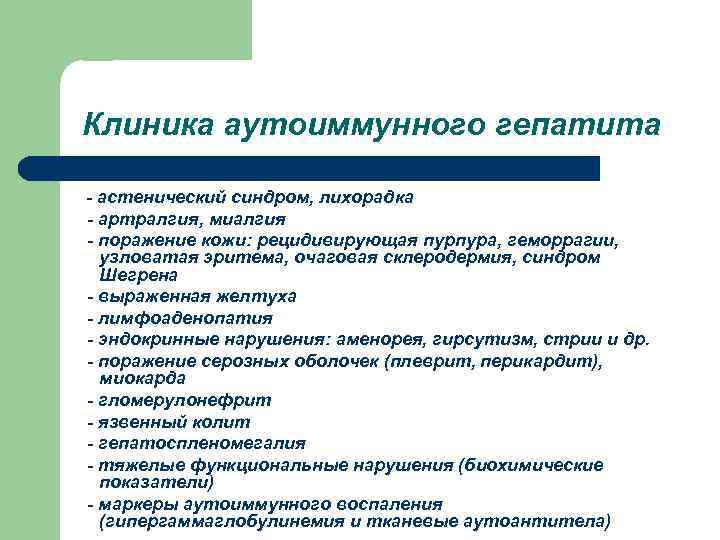 Клиника аутоиммунного гепатита

- астенический синдром, лихорадка
- артралгия, миалгия
- поражение кожи: рецидивирующая пурпура, геморрагии, узловатая эритема, очаговая склеродермия, синдром Шегрена
- выраженная желтуха
- лимфоаденопатия
- эндокринные нарушения: аменорея, гирсутизм, стрии и др.
- поражение серозных оболочек (плеврит, перикардит), миокарда
- гломерулонефрит
- язвенный колит
- гепатоспленомегалия
- тяжелые функциональные нарушения (биохимические показатели)
- маркеры аутоиммунного воспаления (гипергаммаглобулинемия и тканевые аутоантитела)